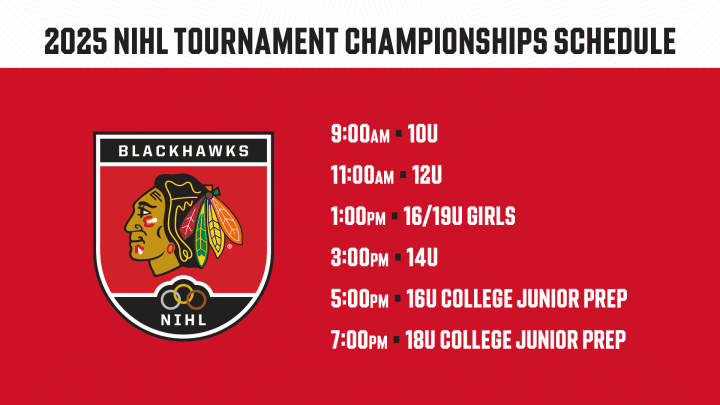 2025 NIHL TOURNAMENT CHAMPIONSHIPS SCHEDULE

BLACKHAWKS

NIHL

9:00AM ▪ 10U

11:00AM ▪ 12U

1:00PM ▪ 16/19U GIRLS

3:00PM ▪ 14U

5:00PM ▪ 16U COLLEGE JUNIOR PREP

7:00PM ▪ 18U COLLEGE JUNIOR PREP